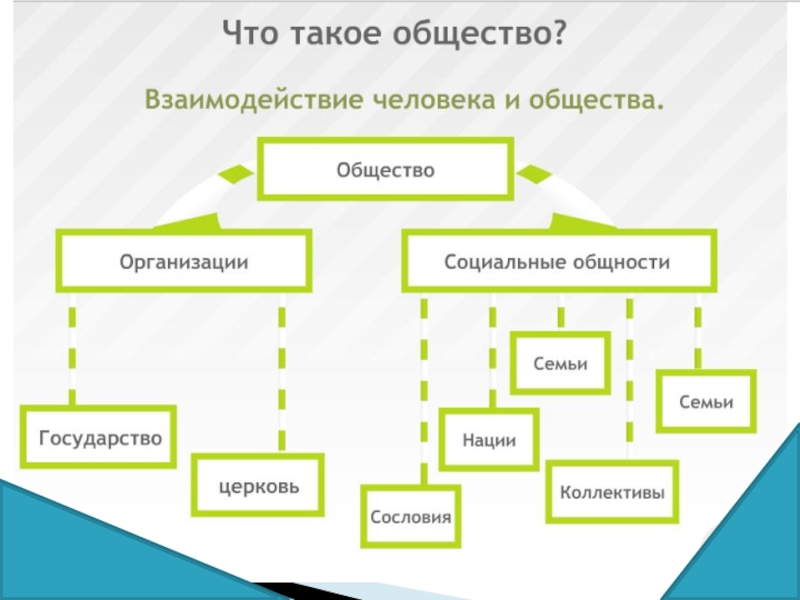 Что такое общество?

Взаимодействие человека и общества.

Общество

Организации

Социальные общности

Государство

церковь

Сословия

Нации

Семьи

Коллективы

Семьи